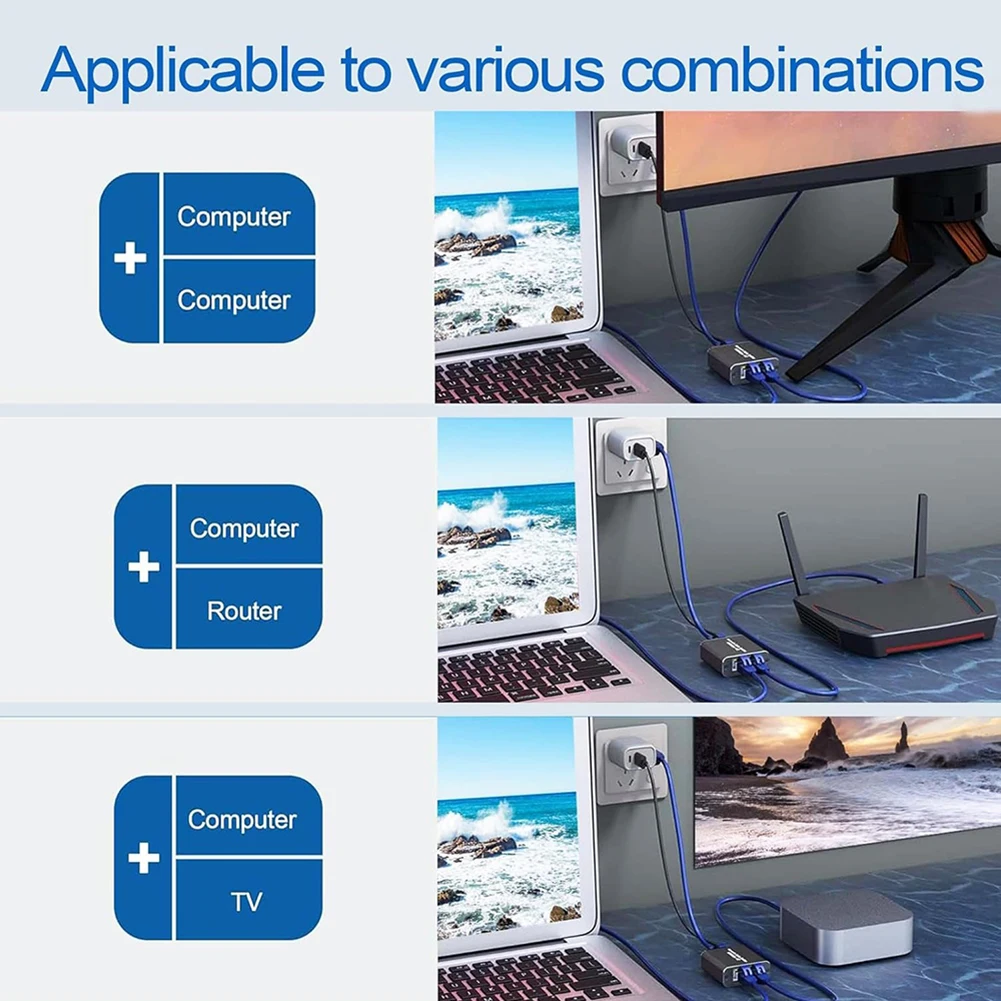 Applicable to various combinations

+ Computer
Computer

+ Computer
Router

+ Computer
TV